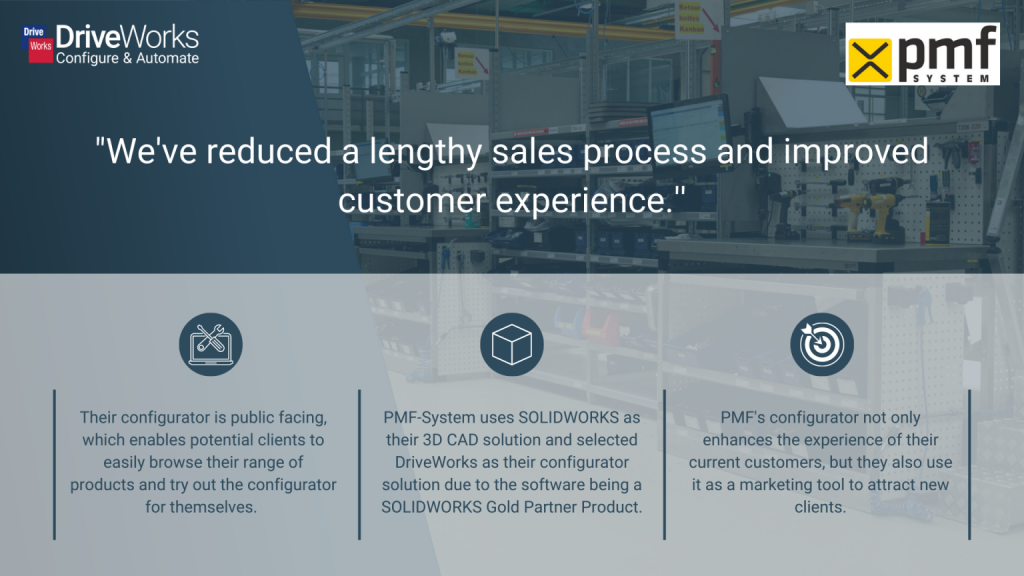 Drive Works DriveWorks
Configure & Automate

pmf SYSTEM

"We've reduced a lengthy sales process and improved customer experience."

Their configurator is public facing, which enables potential clients to easily browse their range of products and try out the configurator for themselves.

PMF-System uses SOLIDWORKS as their 3D CAD solution and selected DriveWorks as their configurator solution due to the software being a SOLIDWORKS Gold Partner Product.

PMF's configurator not only enhances the experience of their current customers, but they also use it as a marketing tool to attract new clients.